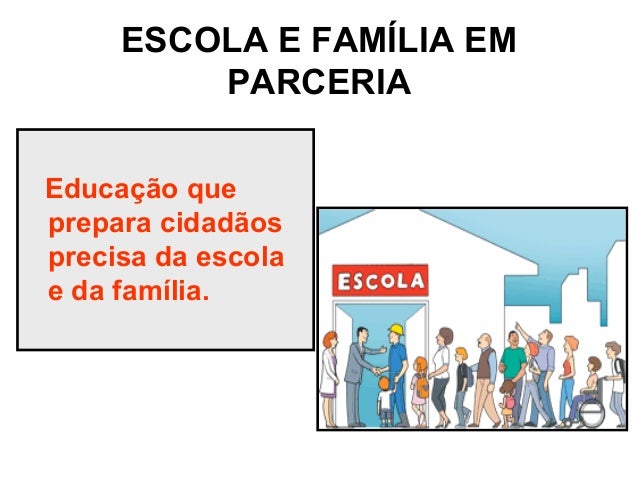 ESCOLA E FAMÍLIA EM PARCERIA

Educação que prepara cidadãos precisa da escola e da família.

ESCOLA